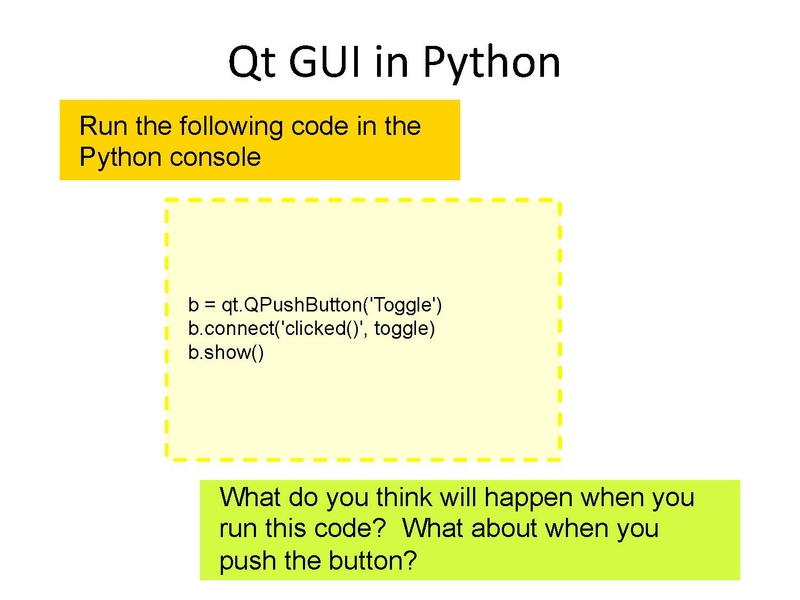 Qt GUI in Python

Run the following code in the Python console

b = qt.QPushButton('Toggle')
b.connect('clicked()', toggle)
b.show()

What do you think will happen when you run this code? What about when you push the button?